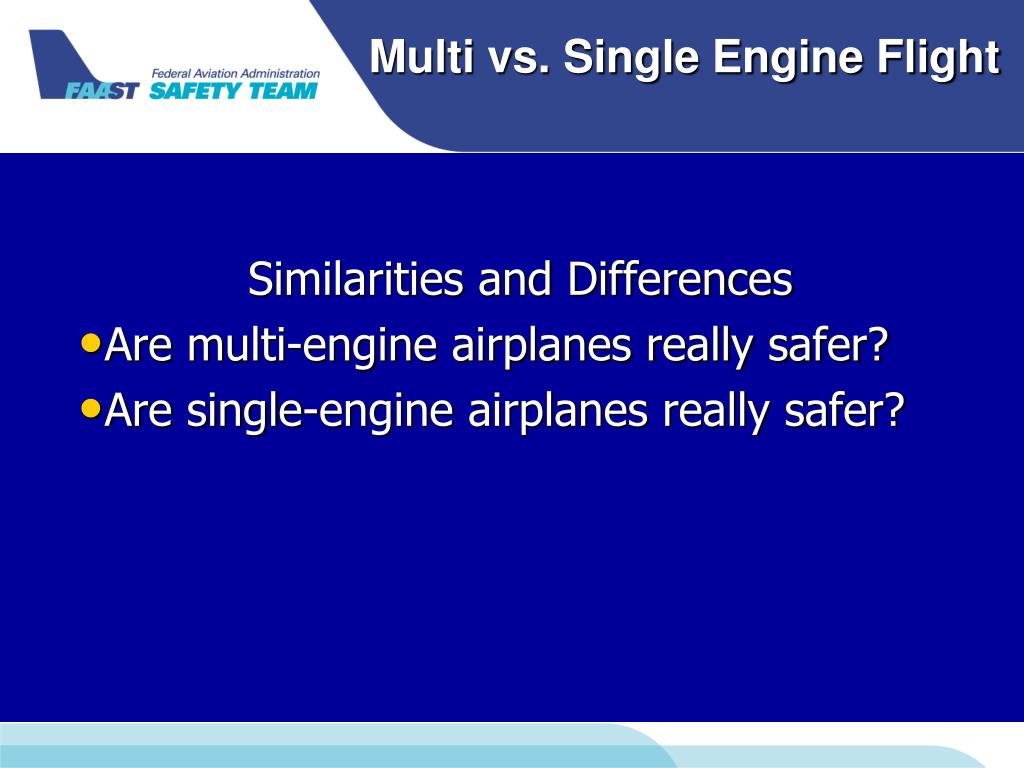 Federal Aviation Administration
FAAST SAFETY TEAM

Multi vs. Single Engine Flight

Similarities and Differences

• Are multi-engine airplanes really safer?
• Are single-engine airplanes really safer?